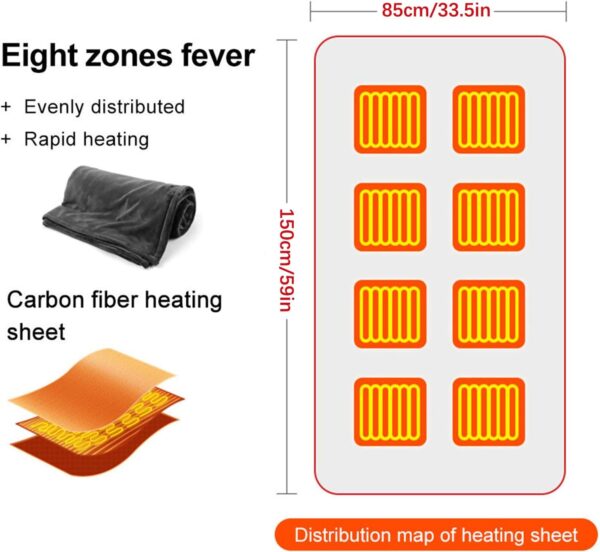 Eight zones fever

+ Evenly distributed

+ Rapid heating

Carbon fiber heating sheet

85cm/33.5in

150cm/59in

Distribution map of heating sheet